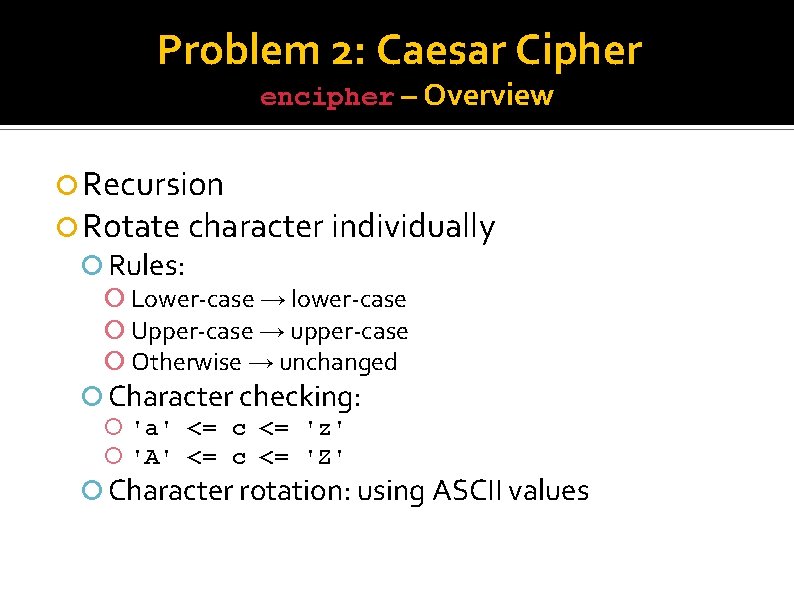 Problem 2: Caesar Cipher

encipher – Overview

Recursion

Rotate character individually

Rules:

Lower-case → lower-case

Upper-case → upper-case

Otherwise → unchanged

Character checking:

'a' <= c <= 'z'

'A' <= c <= 'Z'

Character rotation: using ASCII values